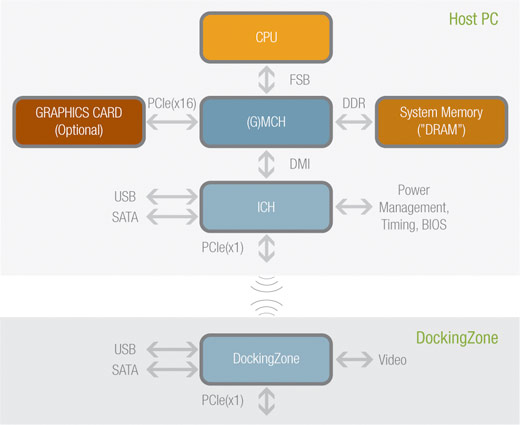 Host PC

CPU

FSB

GRAPHICS CARD (Optional)

PCIe(x16)

(G)MCH

DDR

System Memory ("DRAM")

DMI

USB

SATA

ICH

Power Management, Timing, BIOS

PCIe(x1)

DockingZone

USB

SATA

DockingZone

Video

PCIe(x1)